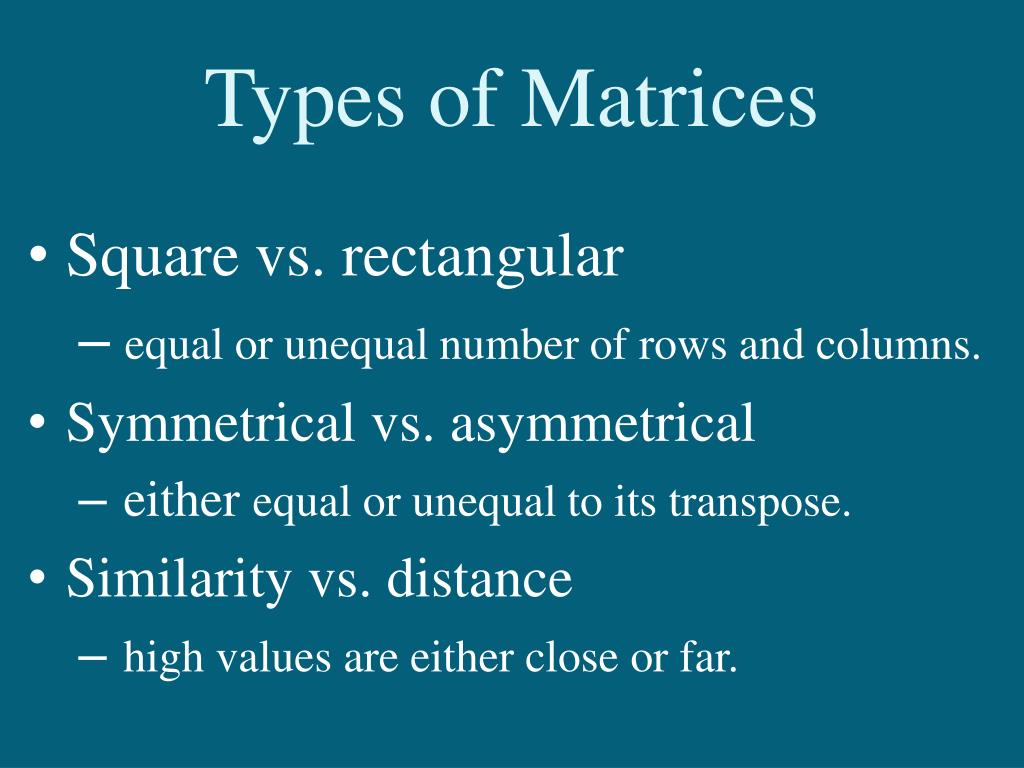 Types of Matrices

• Square vs. rectangular
– equal or unequal number of rows and columns.
• Symmetrical vs. asymmetrical
– either equal or unequal to its transpose.
• Similarity vs. distance
– high values are either close or far.